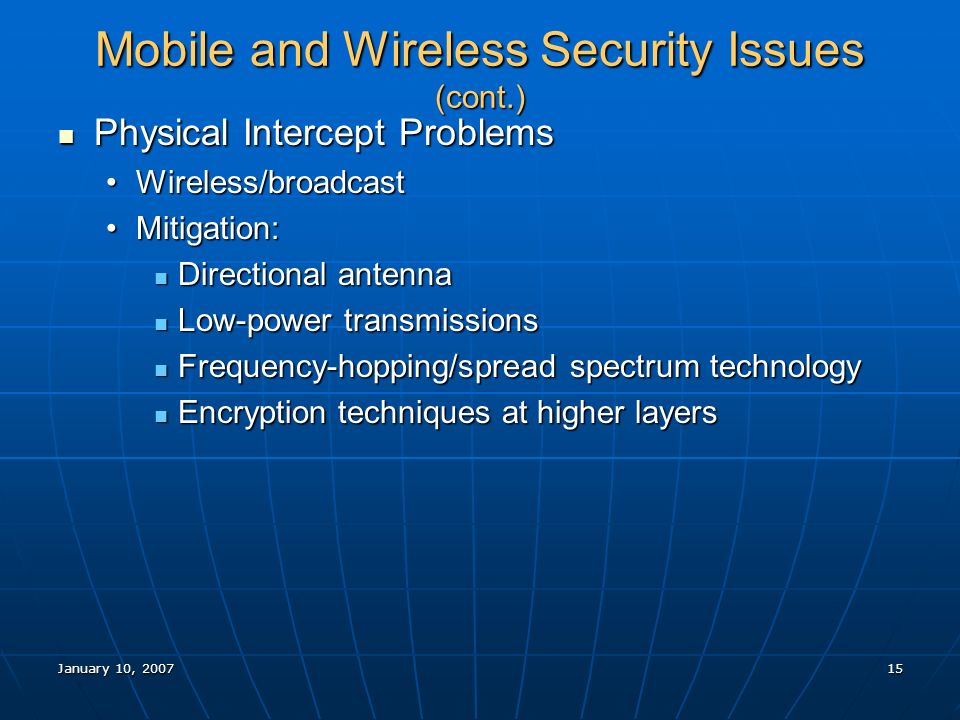 Mobile and Wireless Security Issues (cont.)

- Physical Intercept Problems
  - Wireless/broadcast
  - Mitigation:
    - Directional antenna
    - Low-power transmissions
    - Frequency-hopping/spread spectrum technology
    - Encryption techniques at higher layers

January 10, 2007

15